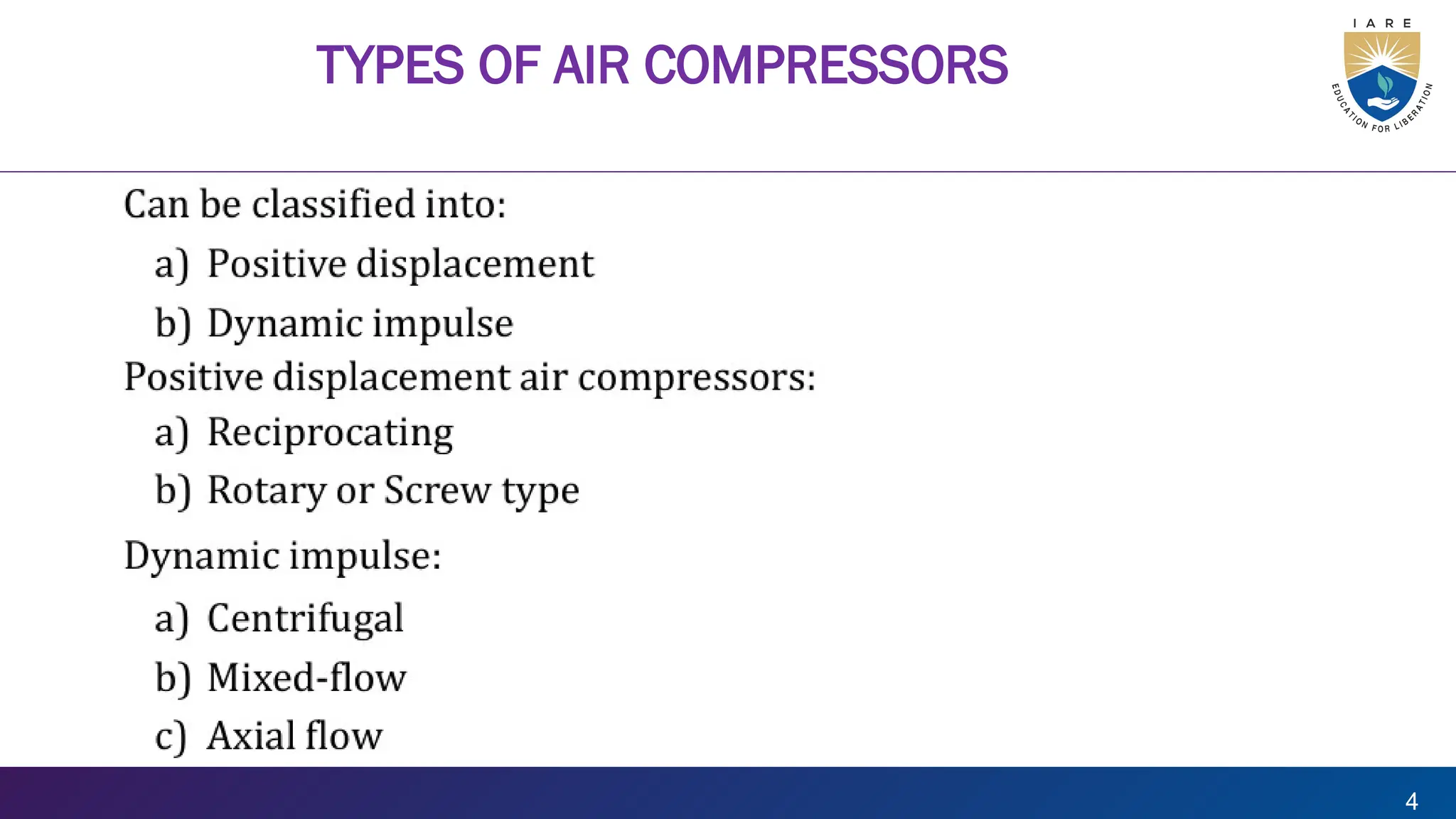 TYPES OF AIR COMPRESSORS

I A R E
EDUCATION FOR LIBERATION

Can be classified into:
a) Positive displacement
b) Dynamic impulse
Positive displacement air compressors:
a) Reciprocating
b) Rotary or Screw type

Dynamic impulse:
a) Centrifugal
b) Mixed-flow
c) Axial flow

4